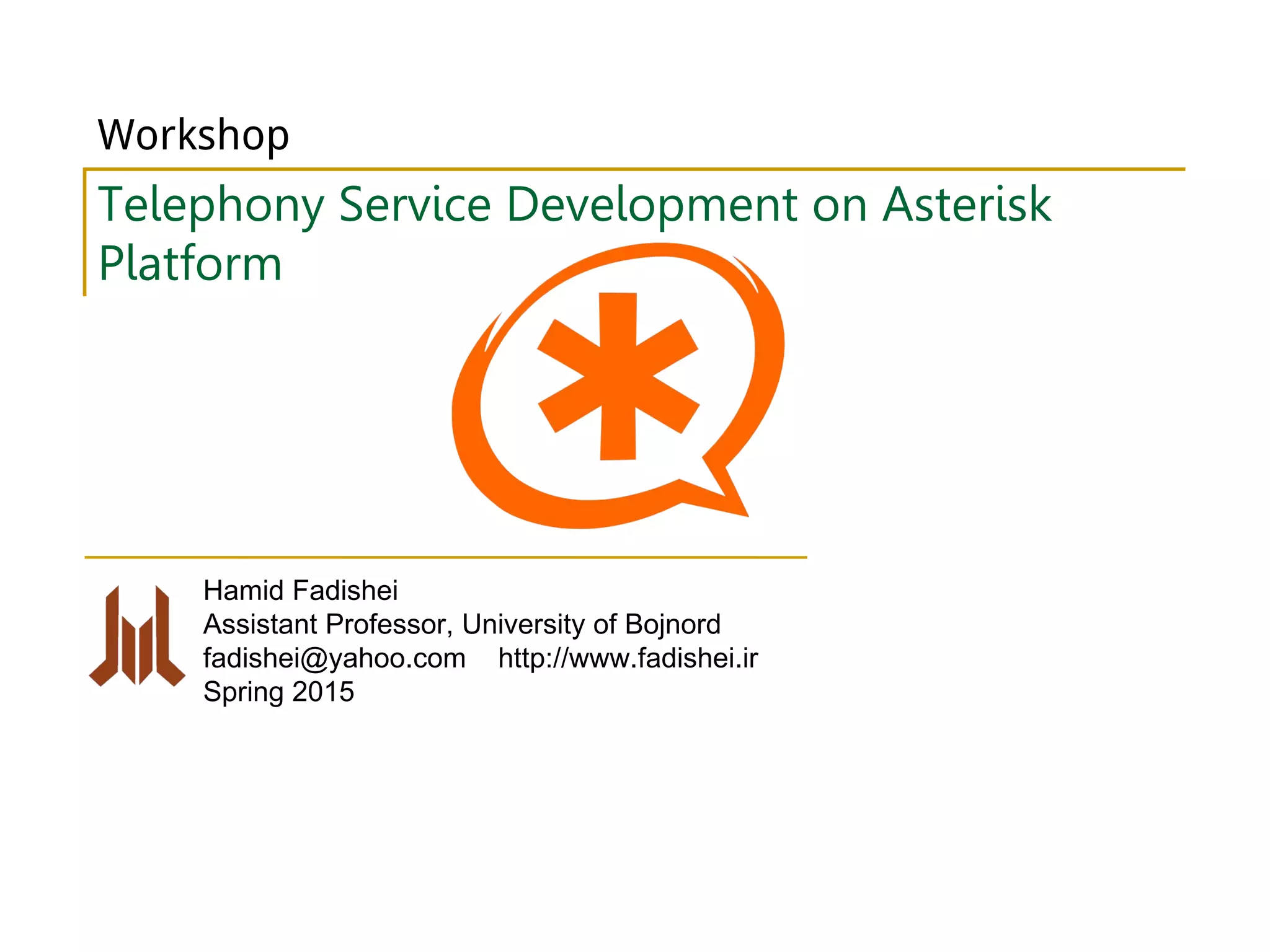 Workshop

Telephony Service Development on Asterisk Platform

Hamid Fadishei
Assistant Professor, University of Bojnord
fadishei@yahoo.com http://www.fadishei.ir
Spring 2015